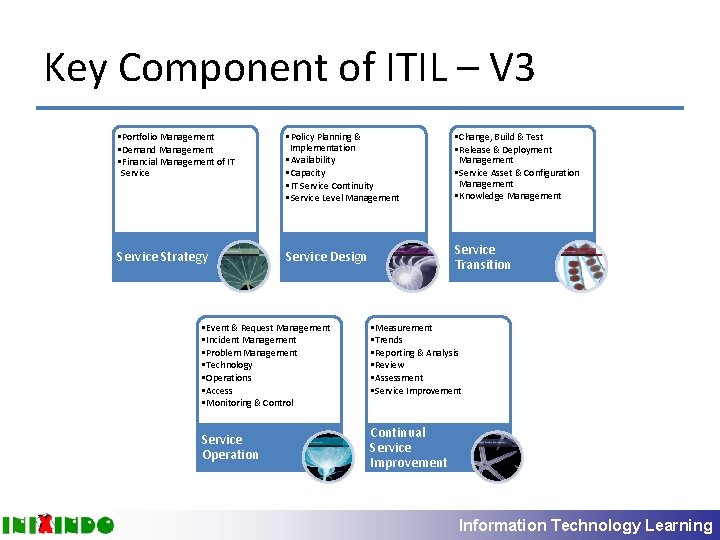 Key Component of ITIL – V3

▪Portfolio Management
▪Demand Management
▪Financial Management of IT Service

Service Strategy

▪Policy Planning & Implementation
▪Availability
▪Capacity
▪IT Service Continuity
▪Service Level Management

Service Design

▪Change, Build & Test
▪Release & Deployment Management
▪Service Asset & Configuration Management
▪Knowledge Management

Service Transition

▪Event & Request Management
▪Incident Management
▪Problem Management
▪Technology
▪Operations
▪Access
▪Monitoring & Control

Service Operation

▪Measurement
▪Trends
▪Reporting & Analysis
▪Review
▪Assessment
▪Service Improvement

Continual Service Improvement

INIXINDO

Information Technology Learning